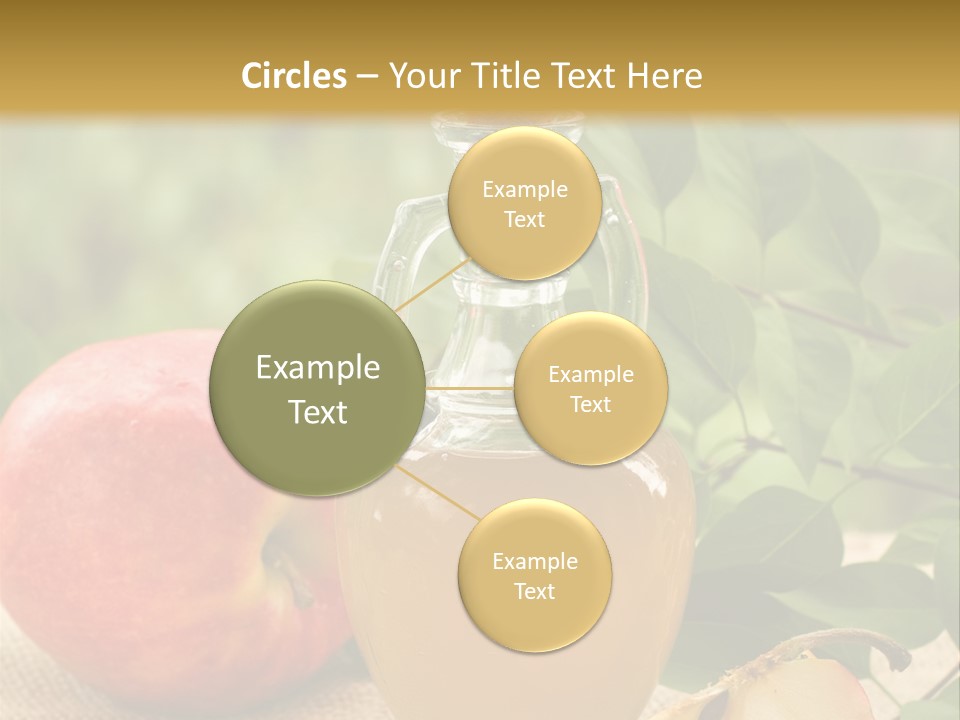 Circles – Your Title Text Here

Example Text

Example Text

Example Text

Example Text